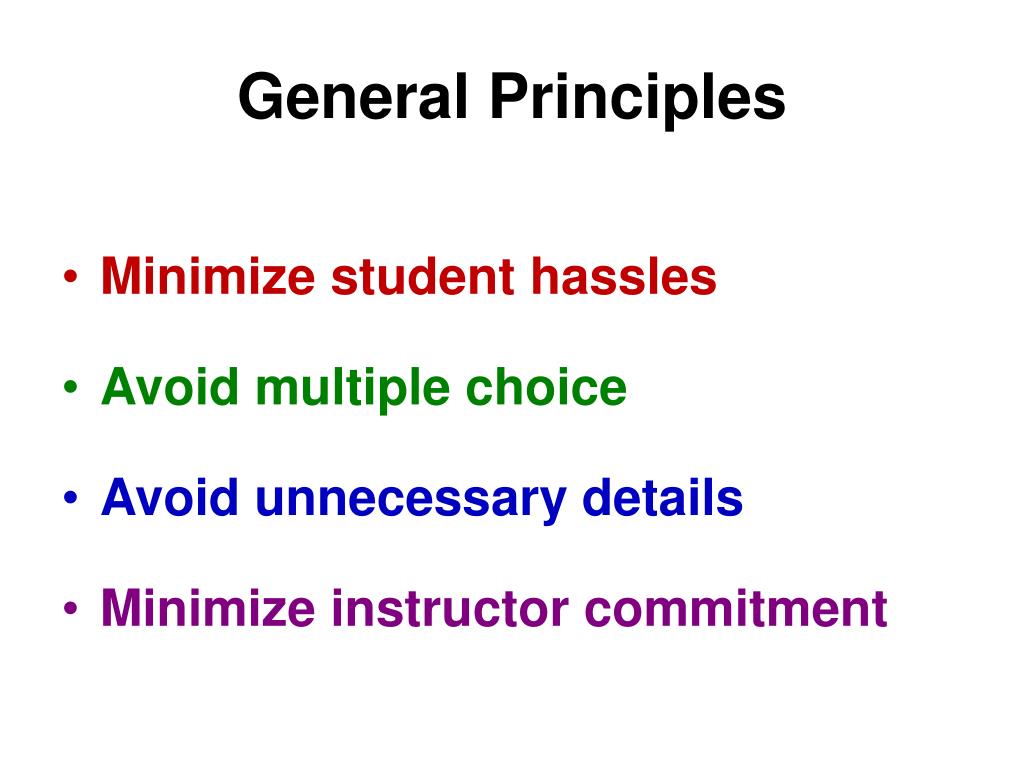 General Principles

• Minimize student hassles

• Avoid multiple choice

• Avoid unnecessary details

• Minimize instructor commitment